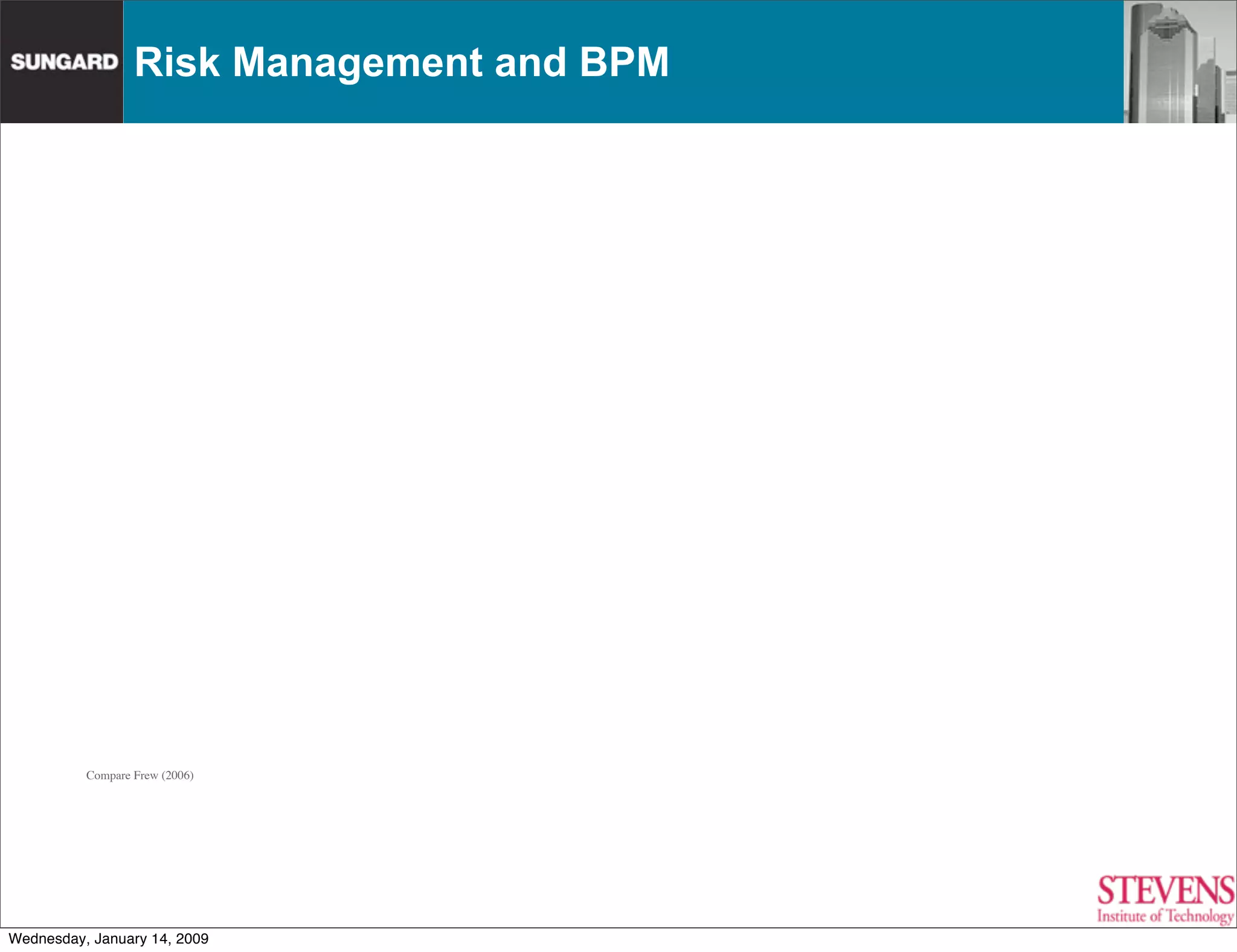 SUNGARD Risk Management and BPM

Compare Frew (2006)

STEVENS
Institute of Technology

Wednesday, January 14, 2009